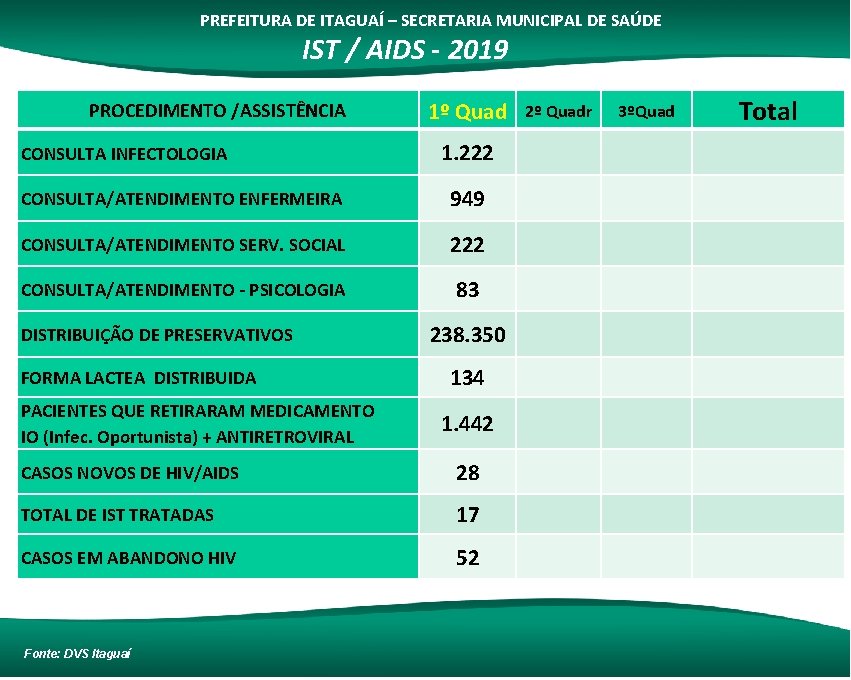 PREFEITURA DE ITAGUAÍ – SECRETARIA MUNICIPAL DE SAÚDE
IST / AIDS - 2019

| PROCEDIMENTO /ASSISTÊNCIA | 1º Quad | 2º Quadr | 3ºQuad | Total |
|---|---|---|---|---|
| CONSULTA INFECTOLOGIA | 1.222 | | | |
| CONSULTA/ATENDIMENTO ENFERMEIRA | 949 | | | |
| CONSULTA/ATENDIMENTO SERV. SOCIAL | 222 | | | |
| CONSULTA/ATENDIMENTO - PSICOLOGIA | 83 | | | |
| DISTRIBUIÇÃO DE PRESERVATIVOS | 238.350 | | | |
| FORMA LACTEA DISTRIBUIDA | 134 | | | |
| PACIENTES QUE RETIRARAM MEDICAMENTO IO (Infec. Oportunista) + ANTIRETROVIRAL | 1.442 | | | |
| CASOS NOVOS DE HIV/AIDS | 28 | | | |
| TOTAL DE IST TRATADAS | 17 | | | |
| CASOS EM ABANDONO HIV | 52 | | | |

Fonte: DVS Itaguaí